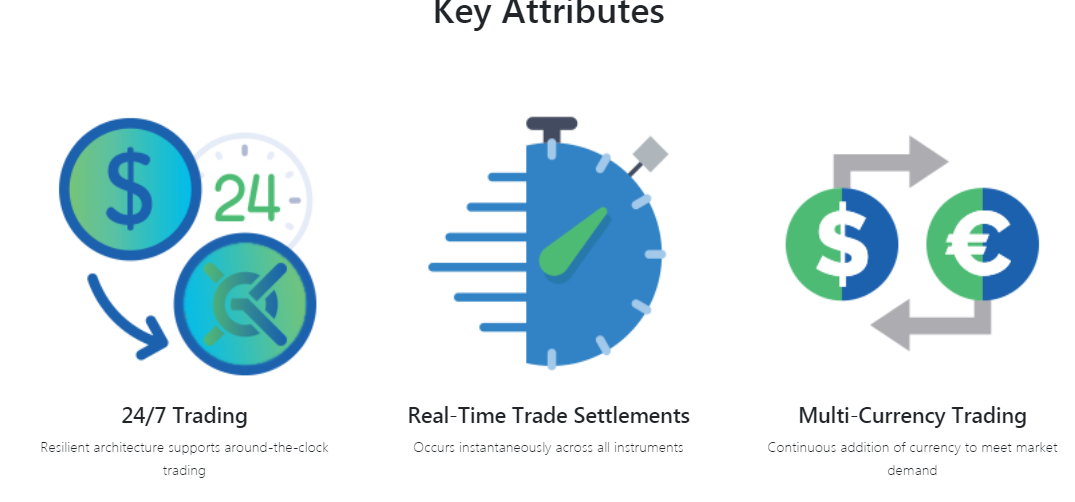 Key Attributes

$
24

24/7 Trading

Resilient architecture supports around-the-clock trading

Real-Time Trade Settlements

Occurs instantaneously across all instruments

$
€

Multi-Currency Trading

Continuous addition of currency to meet market demand